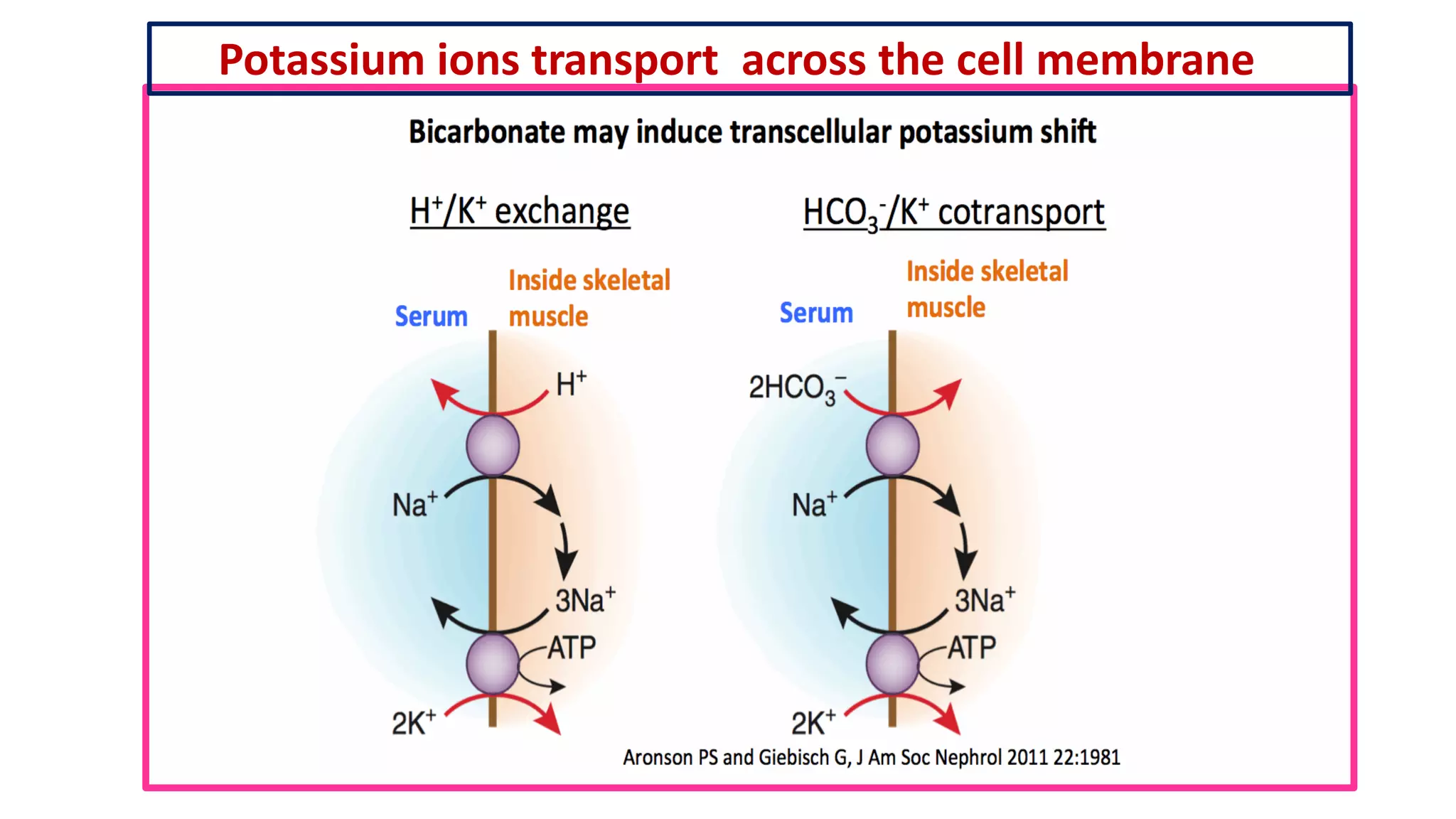 Potassium ions transport across the cell membrane

Bicarbonate may induce transcellular potassium shift

$H^+/K^+$ exchange

Serum

Inside skeletal muscle

$H^+$

$Na^+$

$3Na^+$

ATP

$2K^+$

$HCO_3^-/K^+$ cotransport

Serum

Inside skeletal muscle

$2HCO_3^-$

$Na^+$

$3Na^+$

ATP

$2K^+$

Aronson PS and Giebisch G, J Am Soc Nephrol 2011 22:1981